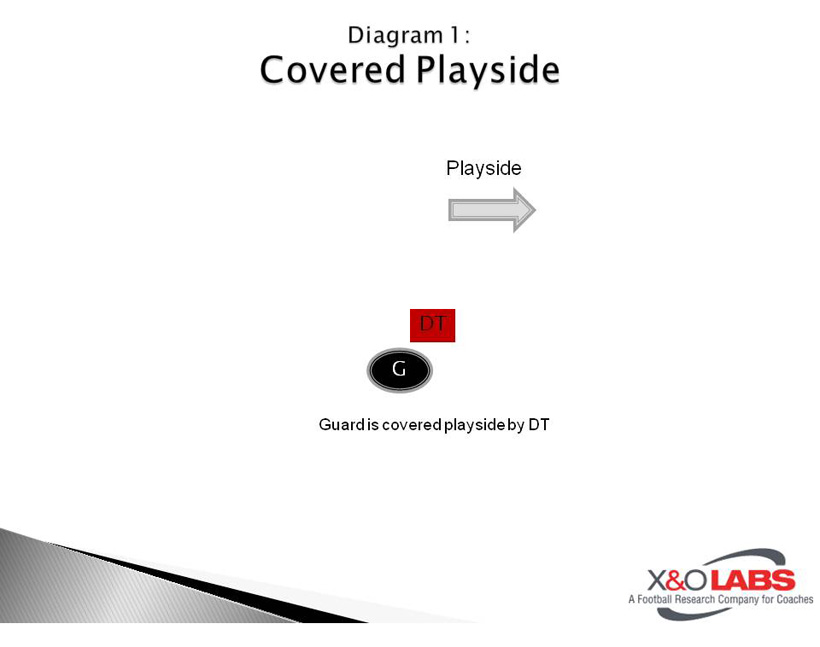 Diagram 1:
Covered Playside

Playside

DT

G

Guard is covered playside by DT

X&O LABS
A Football Research Company for Coaches